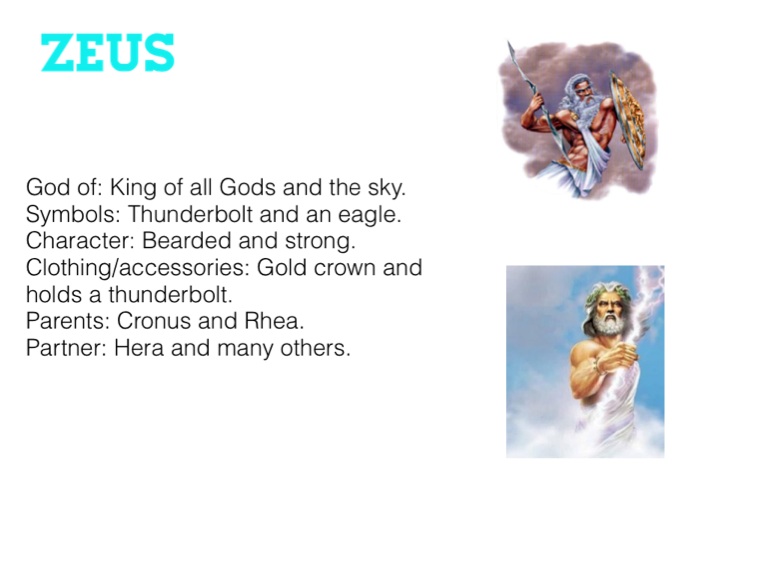 ZEUS

God of: King of all Gods and the sky.
Symbols: Thunderbolt and an eagle.
Character: Bearded and strong.
Clothing/accessories: Gold crown and holds a thunderbolt.
Parents: Cronus and Rhea.
Partner: Hera and many others.